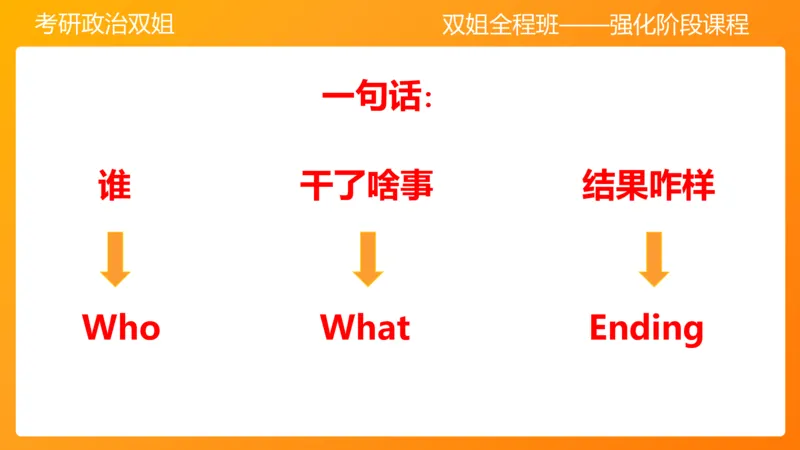 考研政治双姐

双姐全程班——强化阶段课程

一句话:

谁

Who

干了啥事

What

结果咋样

Ending